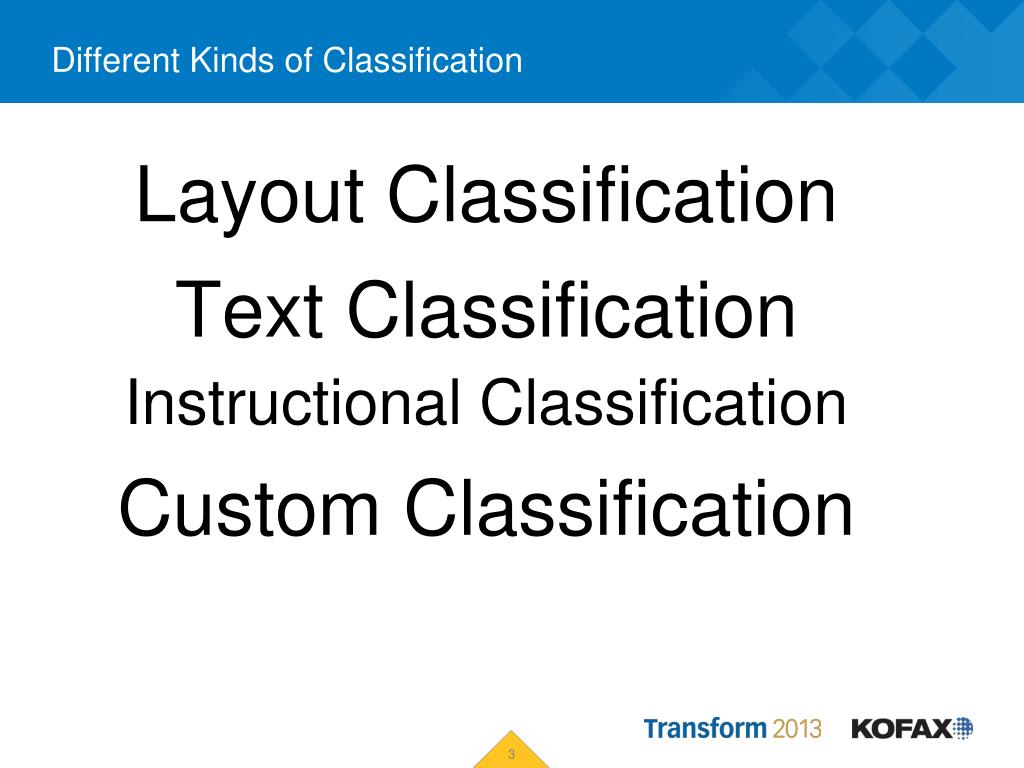 Different Kinds of Classification

Layout Classification

Text Classification

Instructional Classification

Custom Classification

3

Transform 2013 KOFAX